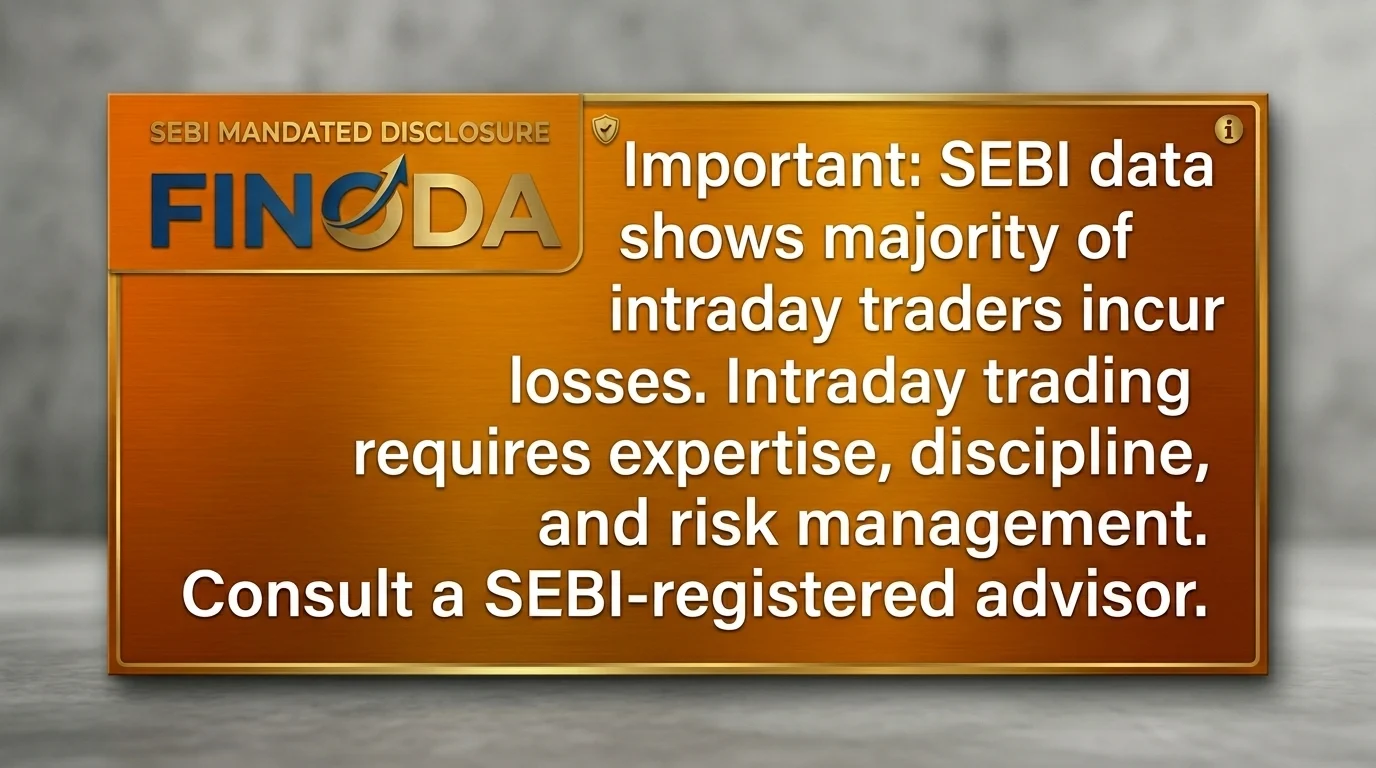 SEBI MANDATED DISCLOSURE
FINODA

Important: SEBI data shows majority of intraday traders incur losses. Intraday trading requires expertise, discipline, and risk management. Consult a SEBI-registered advisor.